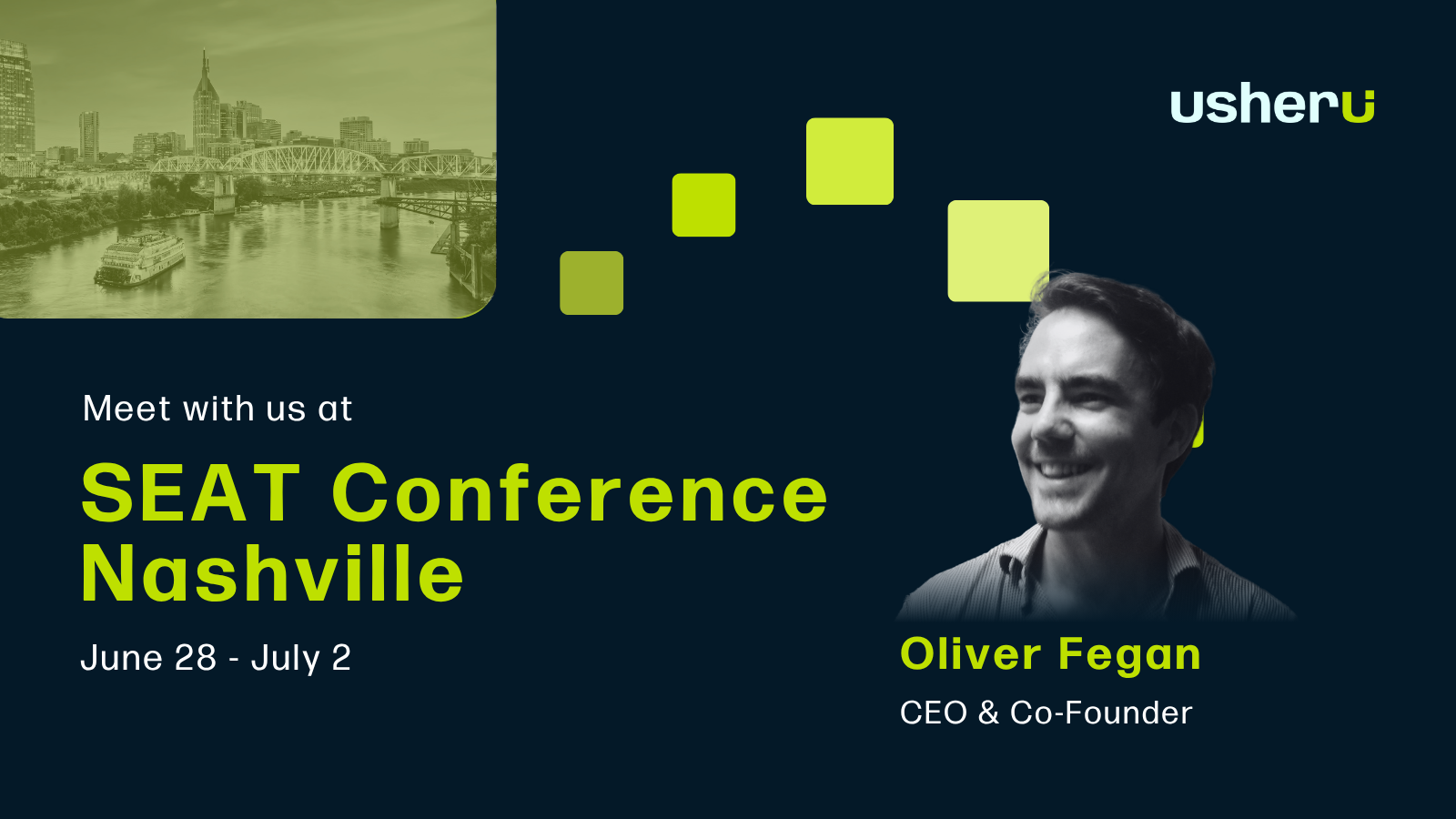 usheru

Meet with us at

SEAT Conference Nashville

June 28 - July 2

Oliver Fegan

CEO & Co-Founder